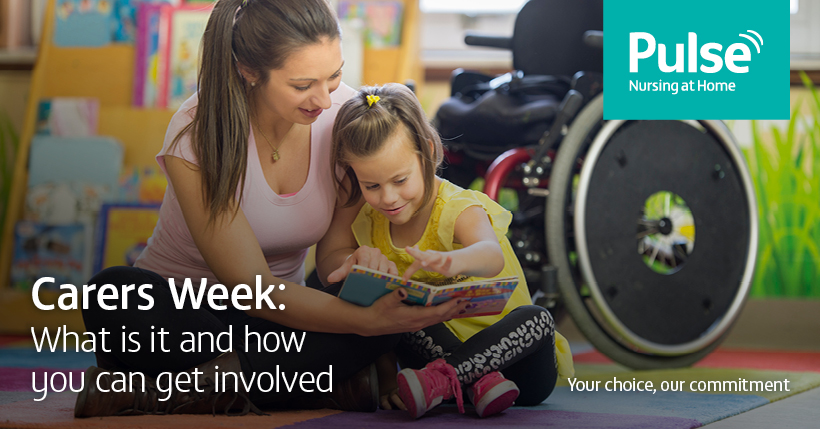 Pulse
Nursing at Home

Carers Week:
What is it and how you can get involved

Your choice, our commitment